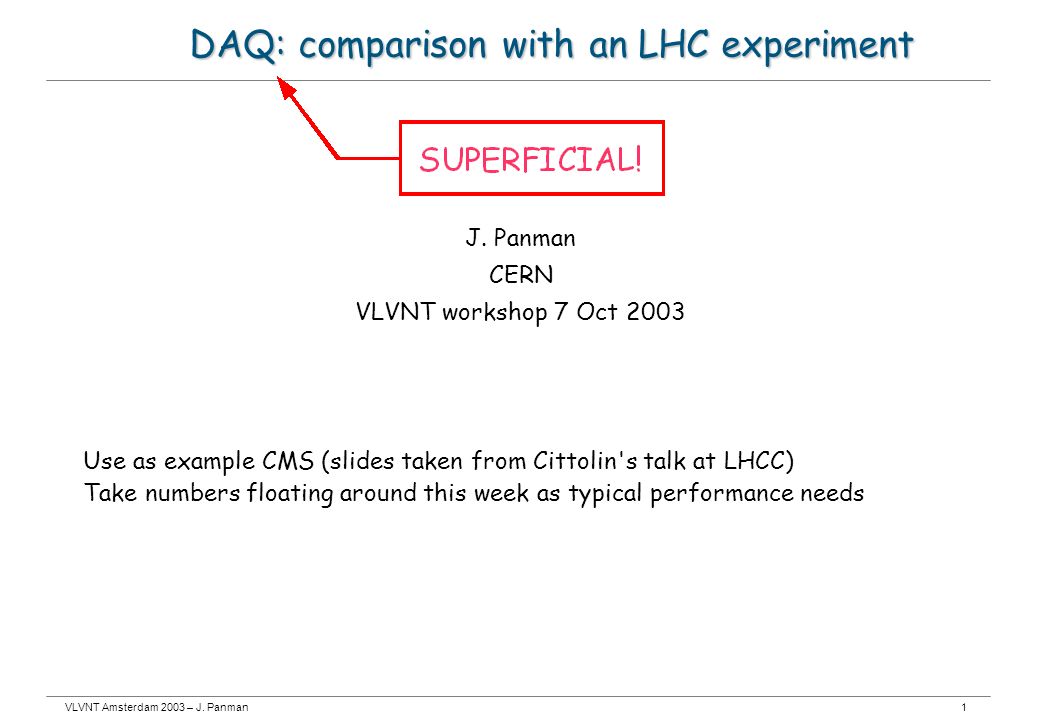 DAQ: comparison with an LHC experiment

SUPERFICIAL!

J. Panman
CERN
VLVNT workshop 7 Oct 2003

Use as example CMS (slides taken from Cittolin's talk at LHCC)
Take numbers floating around this week as typical performance needs

VLVNT Amsterdam 2003 – J. Panman

1